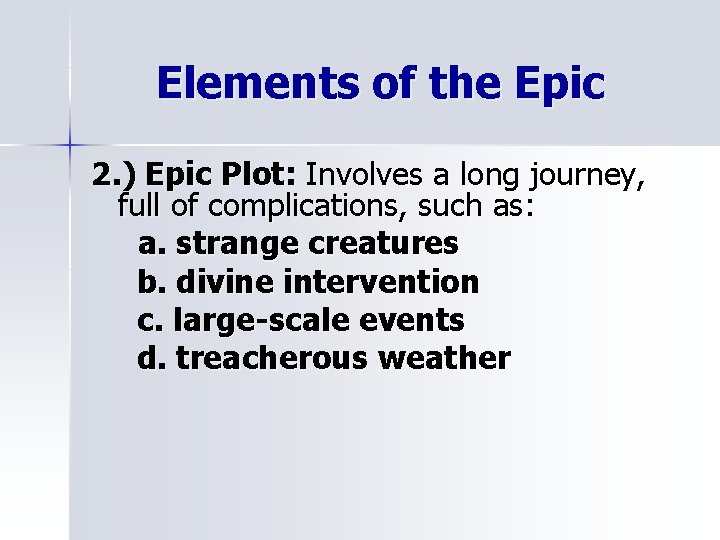 Elements of the Epic

2.) Epic Plot: Involves a long journey, full of complications, such as:

a. strange creatures
b. divine intervention
c. large-scale events
d. treacherous weather